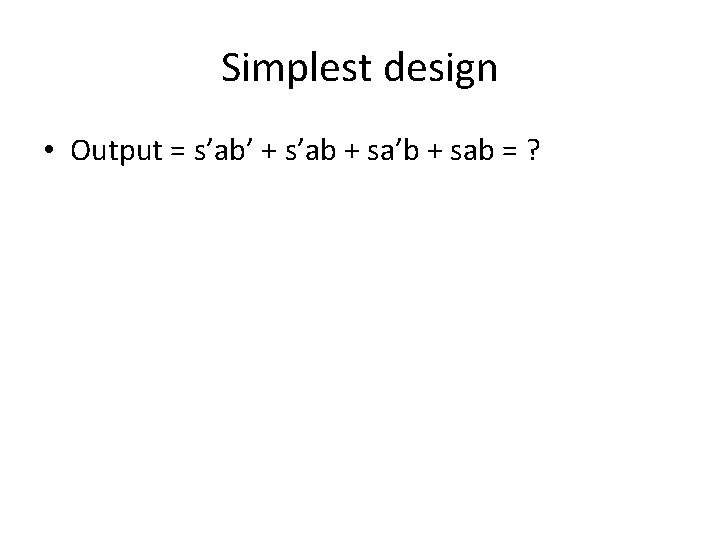 Simplest design

• Output = s’ab’ + s’ab + sa’b + sab = ?